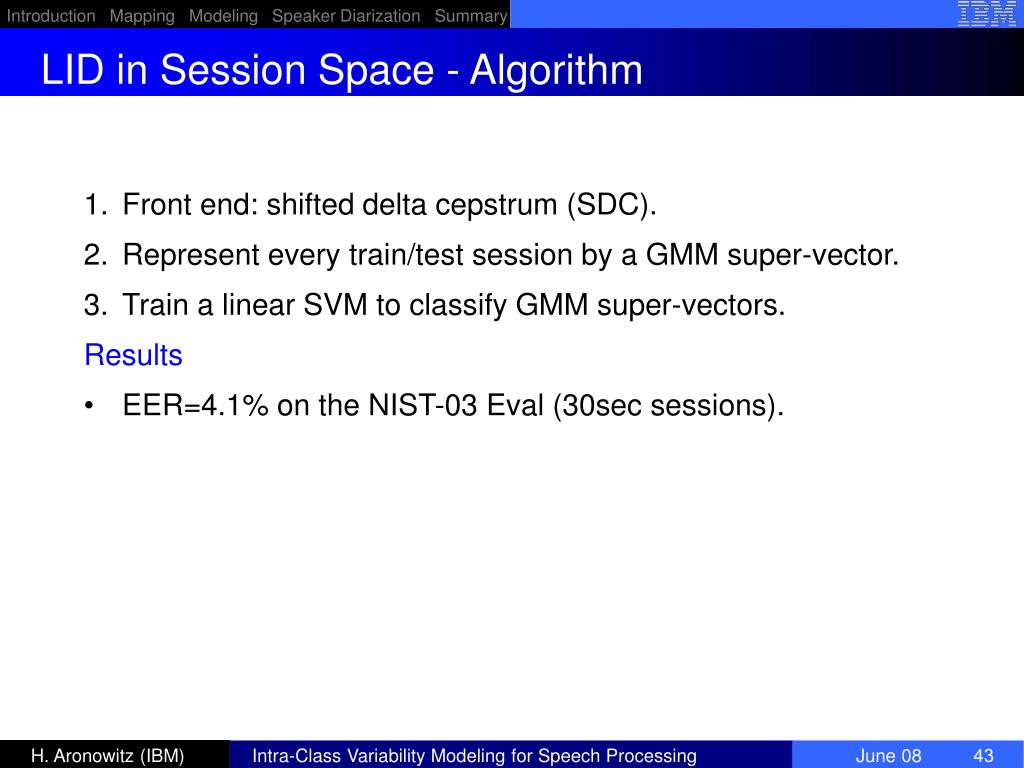 Introduction Mapping Modeling Speaker Diarization Summary

IBM

LID in Session Space - Algorithm

1. Front end: shifted delta cepstrum (SDC).
2. Represent every train/test session by a GMM super-vector.
3. Train a linear SVM to classify GMM super-vectors.

Results

• EER=4.1% on the NIST-03 Eval (30sec sessions).

H. Aronowitz (IBM) Intra-Class Variability Modeling for Speech Processing June 08 43